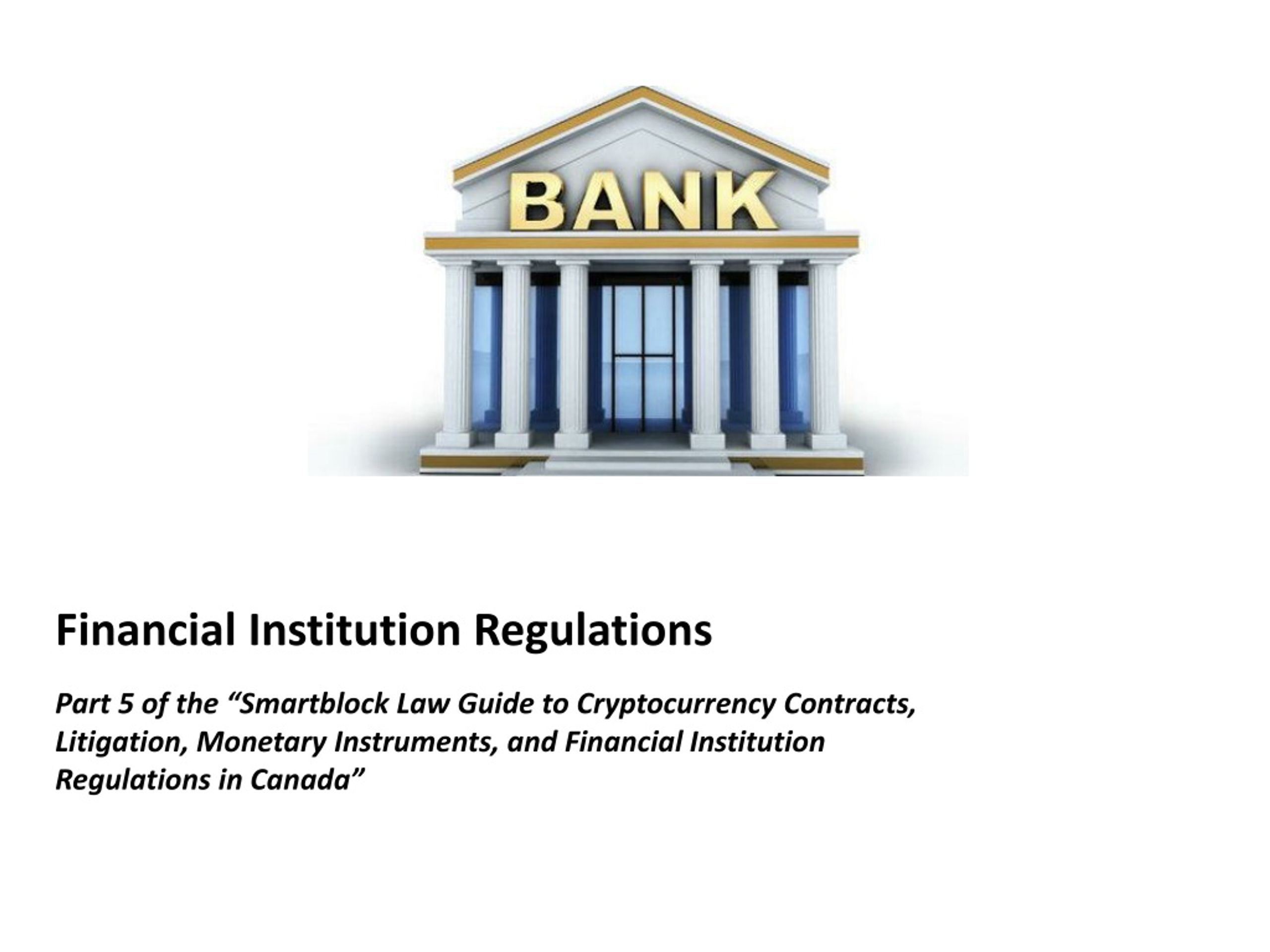 BANK

Financial Institution Regulations

Part 5 of the "Smartblock Law Guide to Cryptocurrency Contracts, Litigation, Monetary Instruments, and Financial Institution Regulations in Canada"